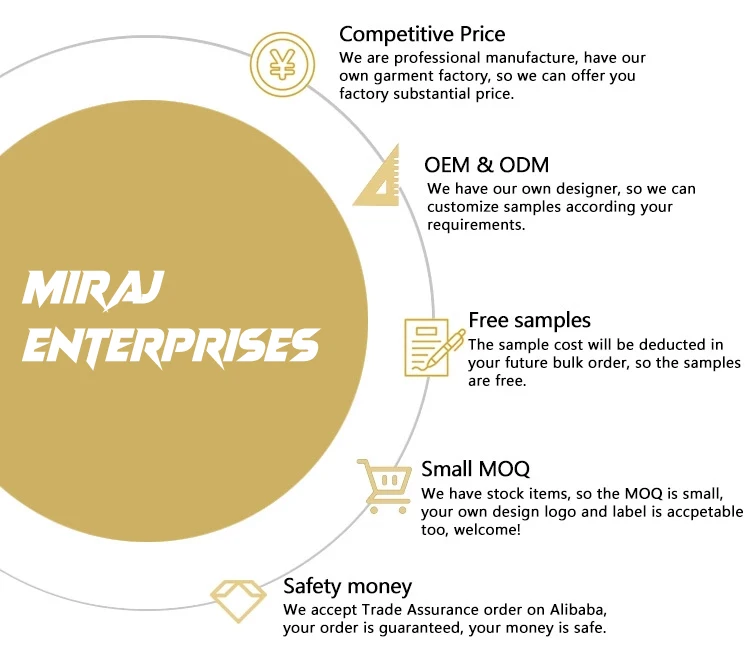 MIRAJ ENTERPRISES

Competitive Price
We are professional manufacture, have our own garment factory, so we can offer you factory substantial price.

OEM & ODM
We have our own designer, so we can customize samples according your requirements.

Free samples
The sample cost will be deducted in your future bulk order, so the samples are free.

Small MOQ
We have stock items, so the MOQ is small, your own design logo and label is accpetable too, welcome!

Safety money
We accept Trade Assurance order on Alibaba, your order is guaranteed, your money is safe.